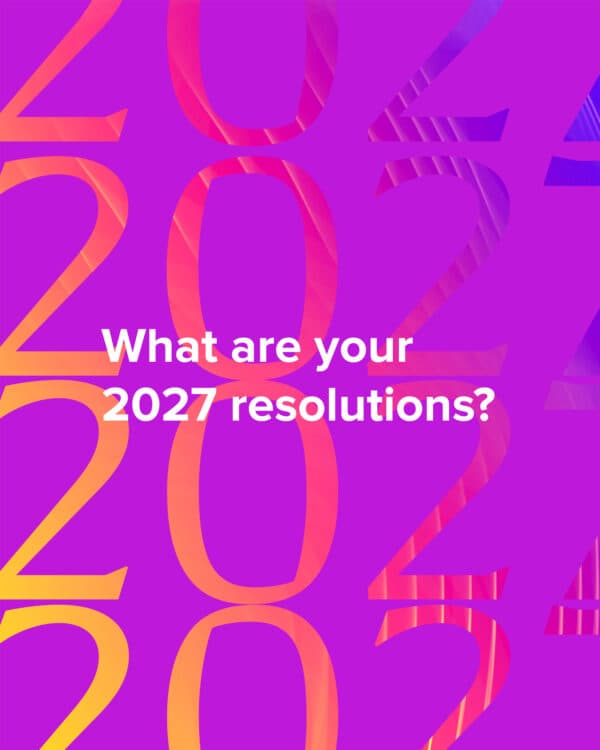 What are your 2027 resolutions?